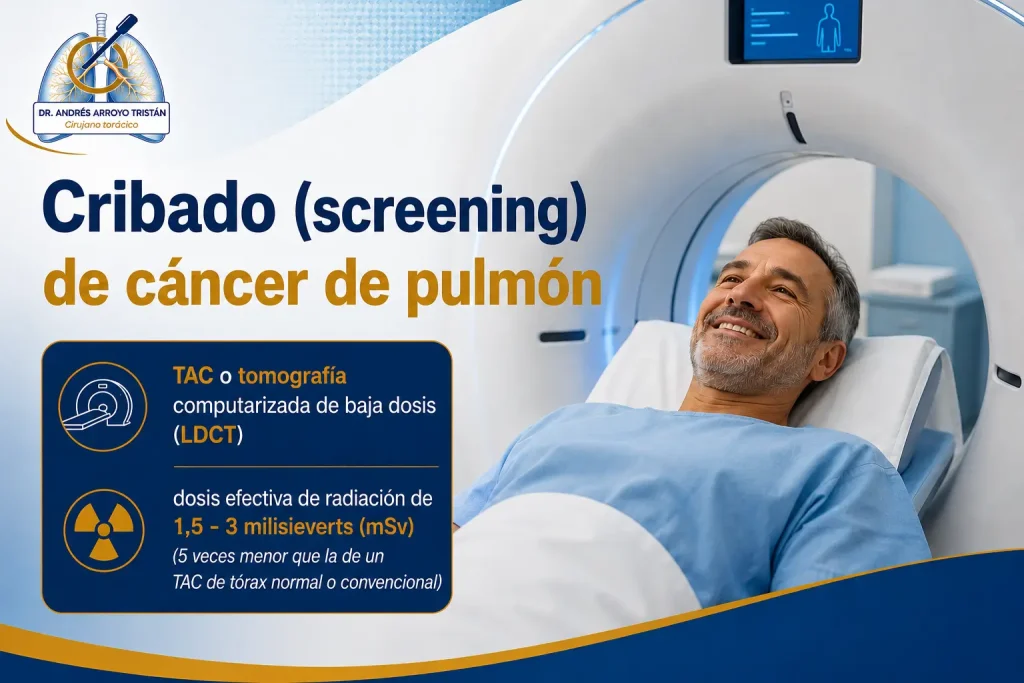 DR. ANDRÉS ARROYO TRISTÁN
Cirujano torácico

Cribado (screening)
de cáncer de pulmón

TAC o tomografía computarizada de baja dosis (LDCT)

dosis efectiva de radiación de 1,5 - 3 milisieverts (mSv)
(5 veces menor que la de un TAC de tórax normal o convencional)